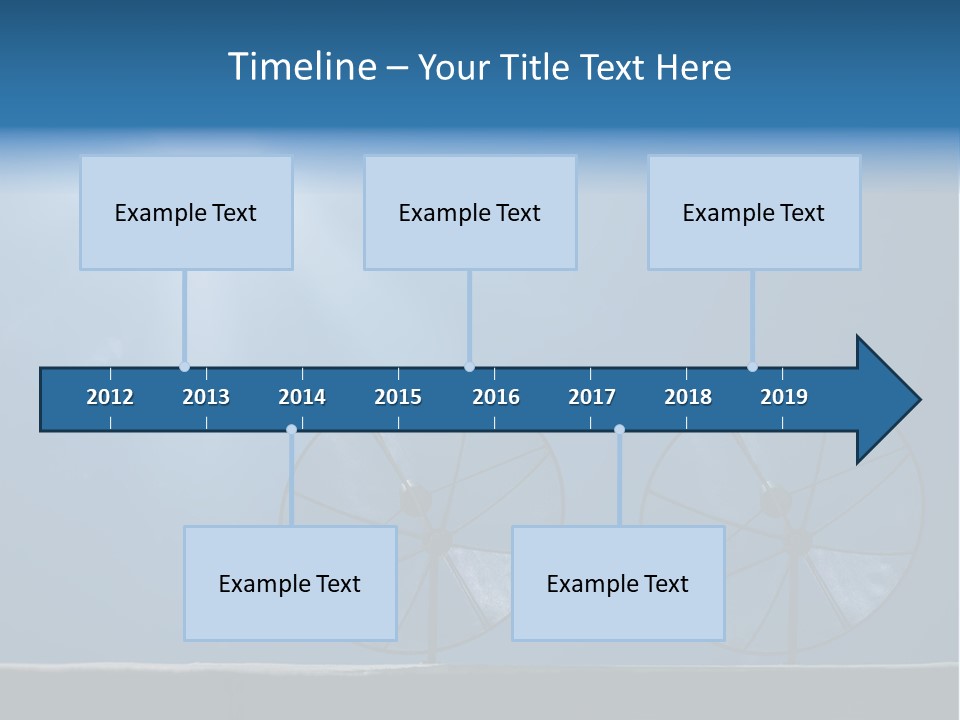 Timeline – Your Title Text Here

Example Text

Example Text

Example Text

2012 2013 2014 2015 2016 2017 2018 2019

Example Text

Example Text